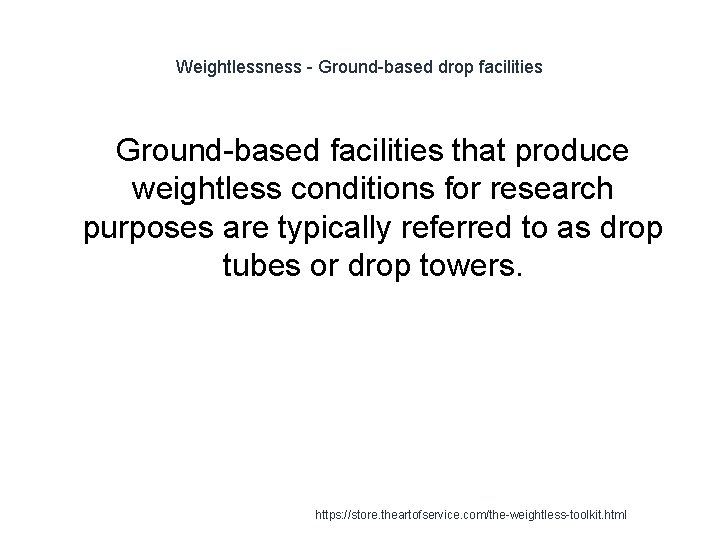 Weightlessness - Ground-based drop facilities

Ground-based facilities that produce weightless conditions for research purposes are typically referred to as drop tubes or drop towers.

https://store.theartofservice.com/the-weightless-toolkit.html